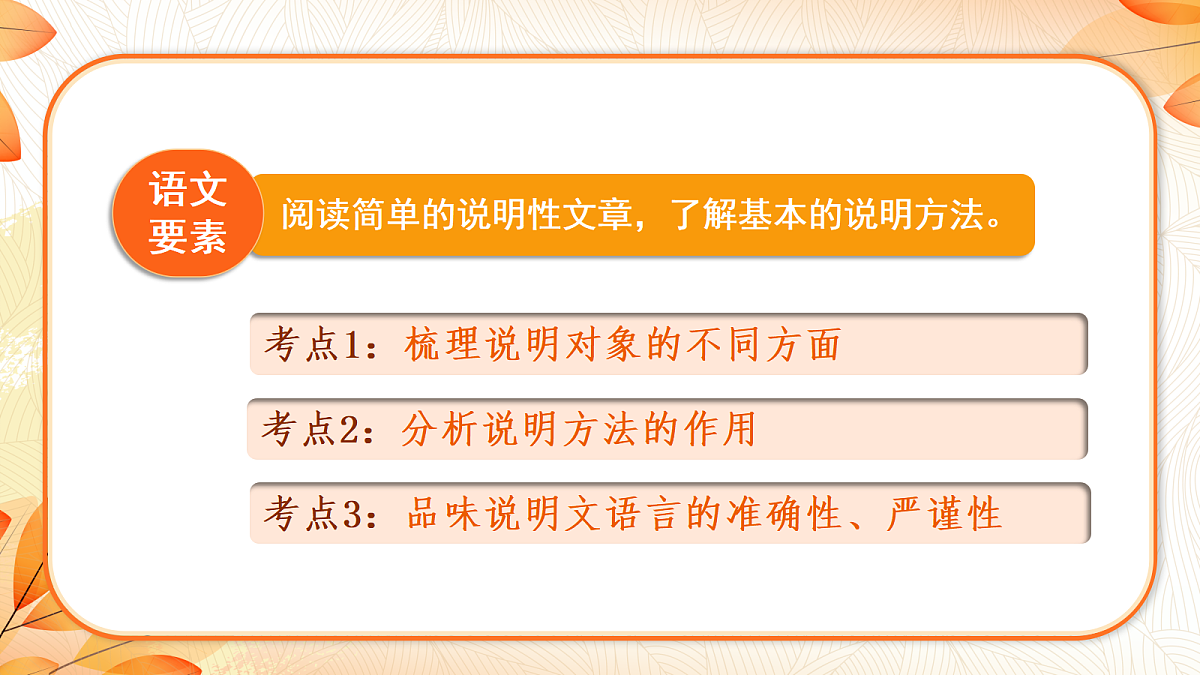 语文要素

阅读简单的说明性文章，了解基本的说明方法。

考点1：梳理说明对象的不同方面

考点2：分析说明方法的作用

考点3：品味说明文语言的准确性、严谨性